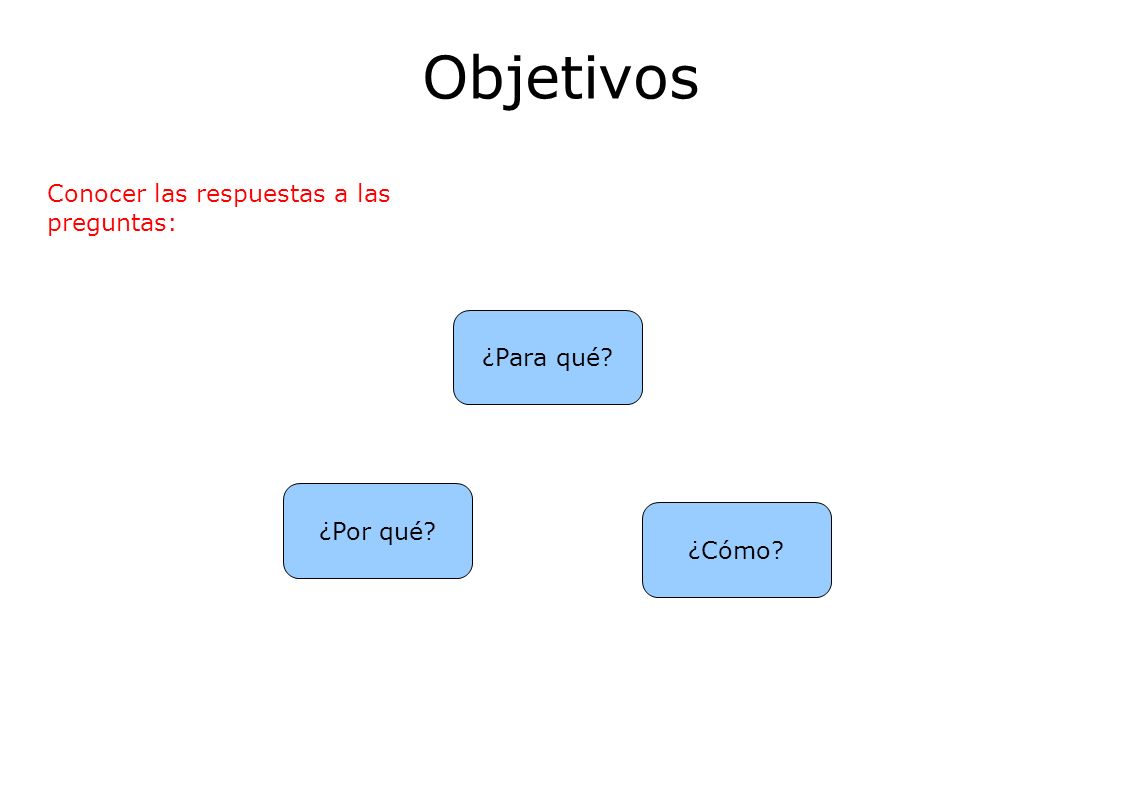 Objetivos

Conocer las respuestas a las preguntas:

¿Para qué?

¿Por qué?

¿Cómo?